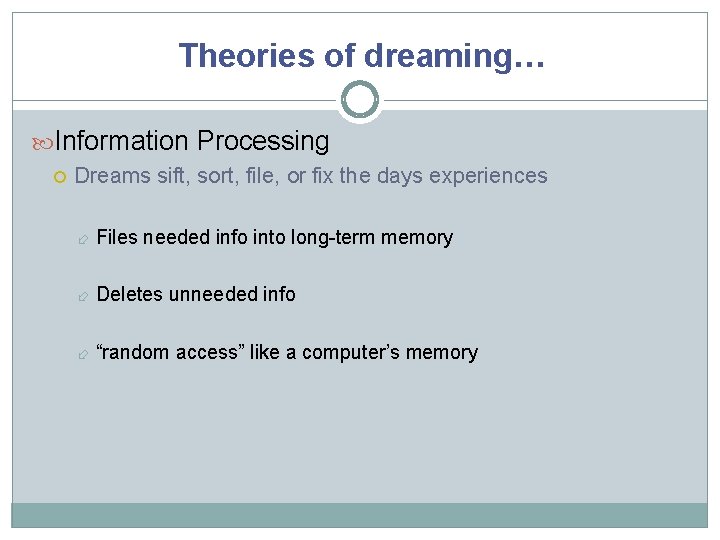 Theories of dreaming…

Information Processing

Dreams sift, sort, file, or fix the days experiences

Files needed info into long-term memory

Deletes unneeded info

“random access” like a computer’s memory